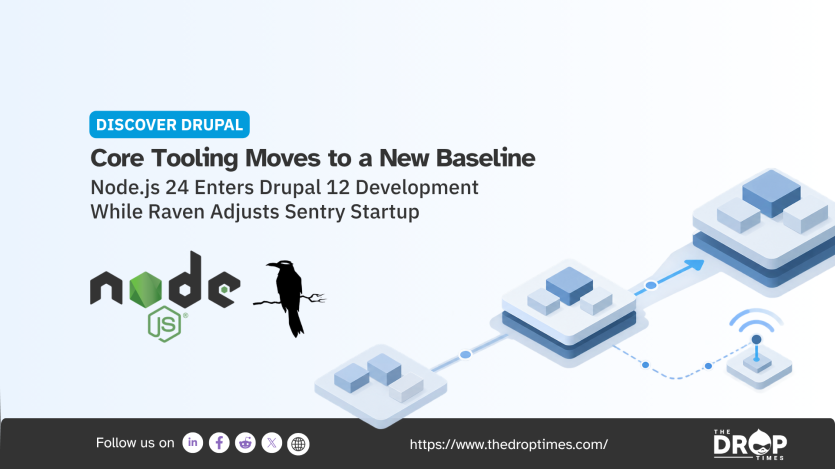 DISCOVER DRUPAL

Core Tooling Moves to a New Baseline

Node.js 24 Enters Drupal 12 Development While Raven Adjusts Sentry Startup

node JS

Follow us on

https://www.thedroptimes.com/

THE DROP TIMES